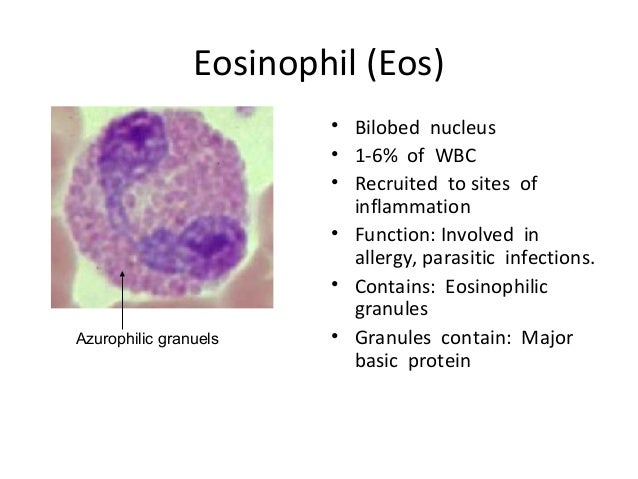 Eosinophil (Eos)

Azurophilic granuels

• Bilobed nucleus
• 1-6% of WBC
• Recruited to sites of inflammation
• Function: Involved in allergy, parasitic infections.
• Contains: Eosinophilic granules
• Granules contain: Major basic protein